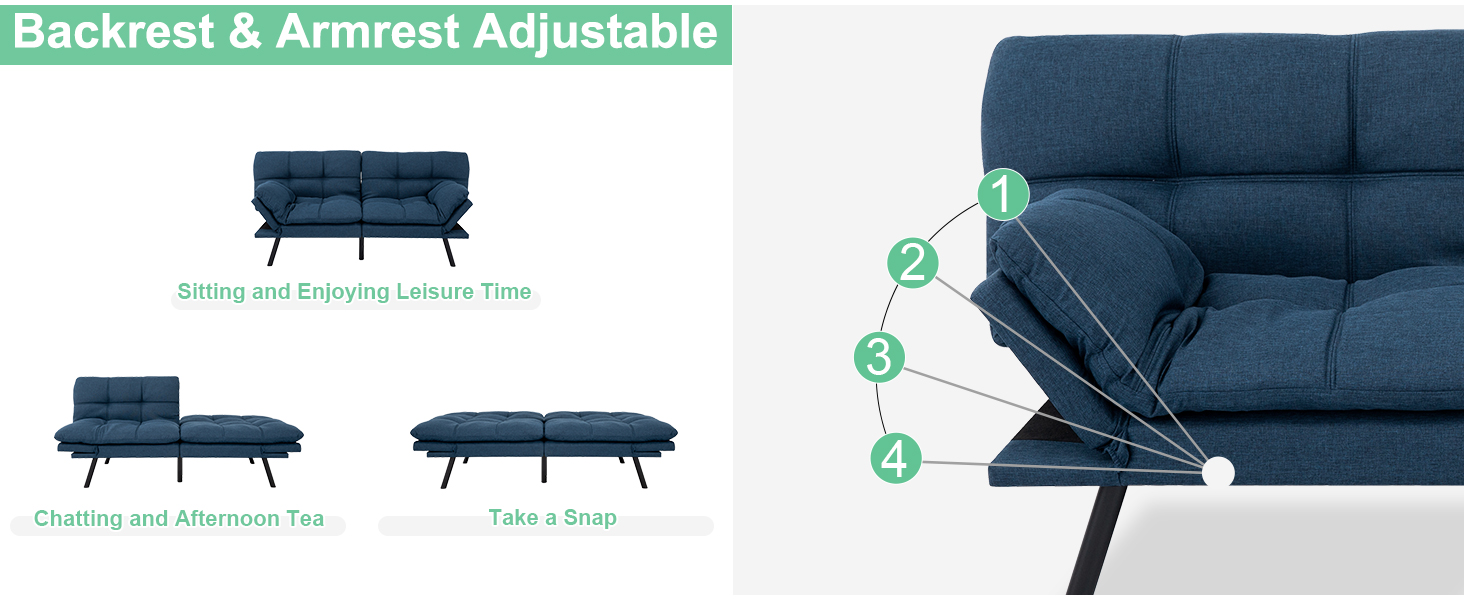 Backrest & Armrest Adjustable

Sitting and Enjoying Leisure Time

Chatting and Afternoon Tea

Take a Snap

1

2

3

4